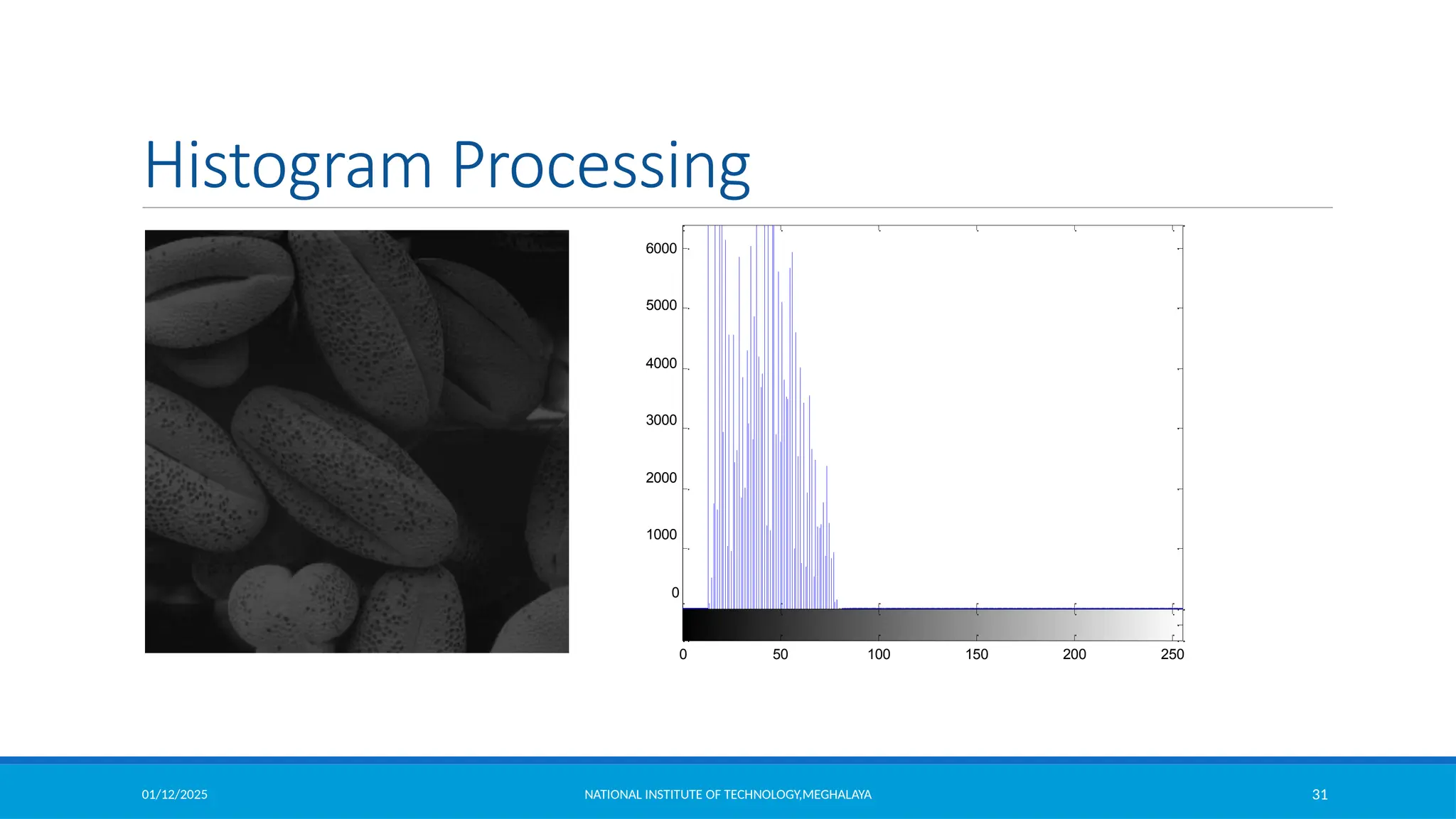 Histogram Processing

6000
5000
4000
3000
2000
1000
0

0
50
100
150
200
250

01/12/2025
NATIONAL INSTITUTE OF TECHNOLOGY,MEGHALAYA
31